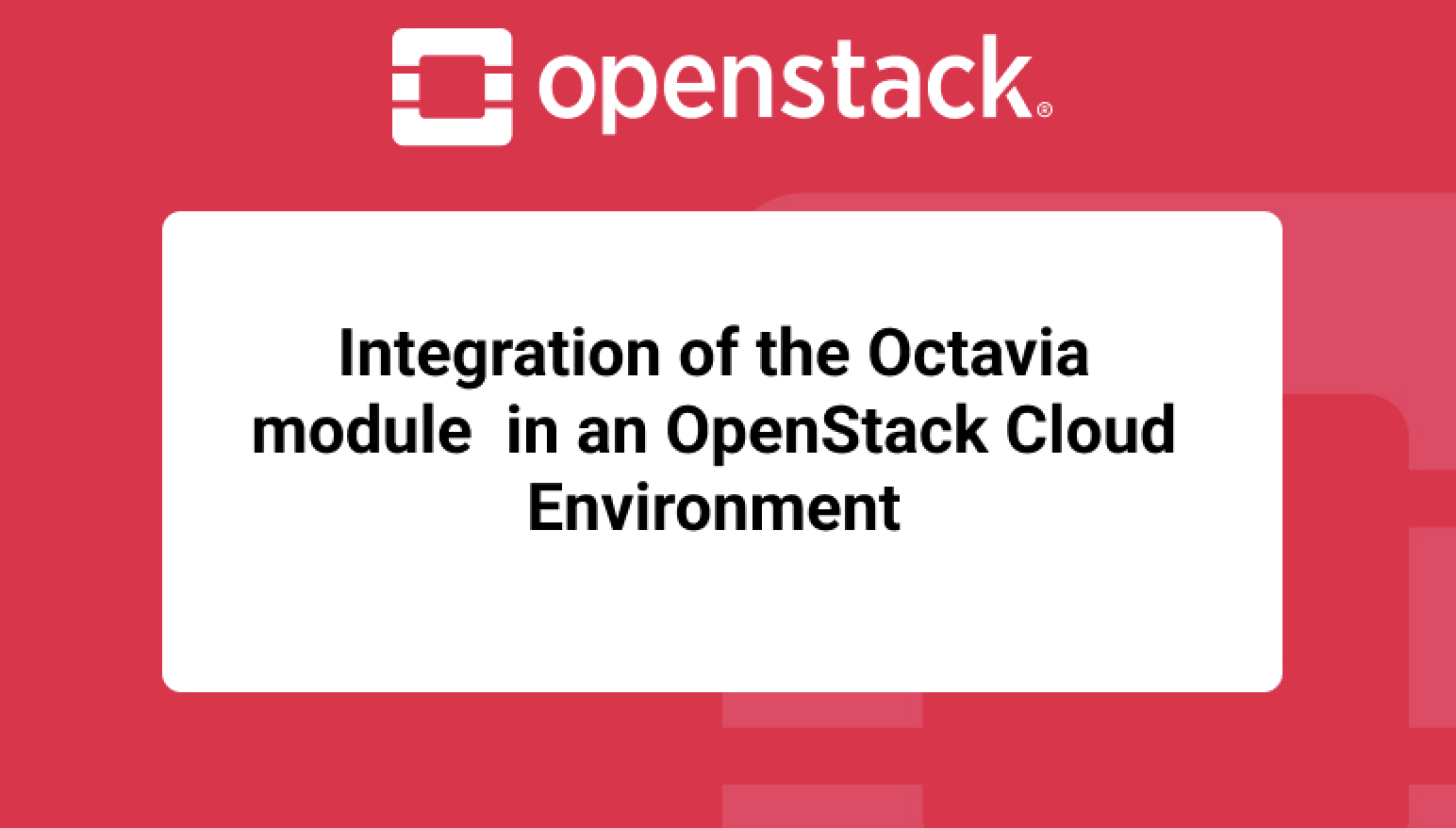 openstack®

Integration of the Octavia module  in an OpenStack Cloud Environment